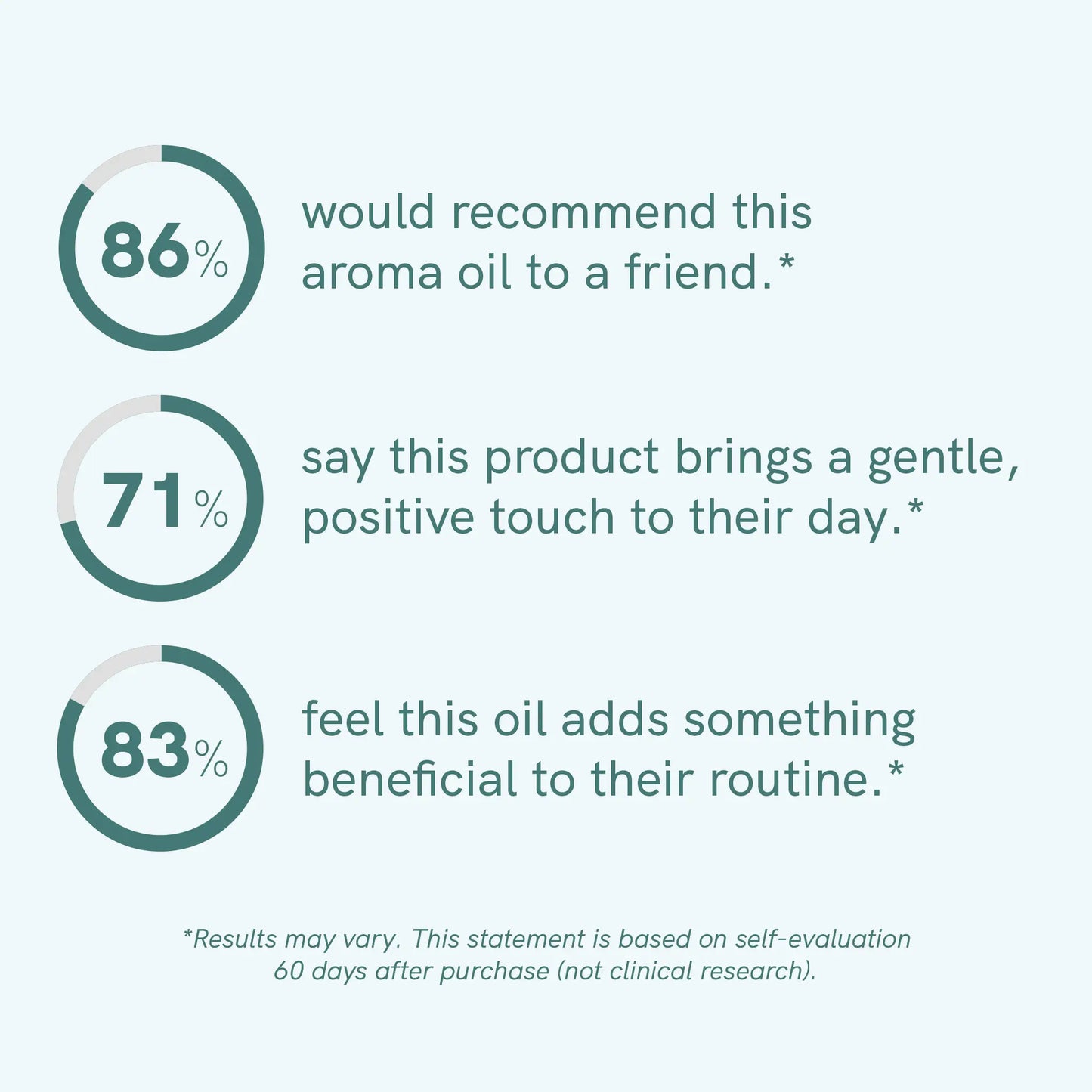 86%

would recommend this aroma oil to a friend.*

71%

say this product brings a gentle, positive touch to their day.*

83%

feel this oil adds something beneficial to their routine.*

*Results may vary. This statement is based on self-evaluation 60 days after purchase (not clinical research).